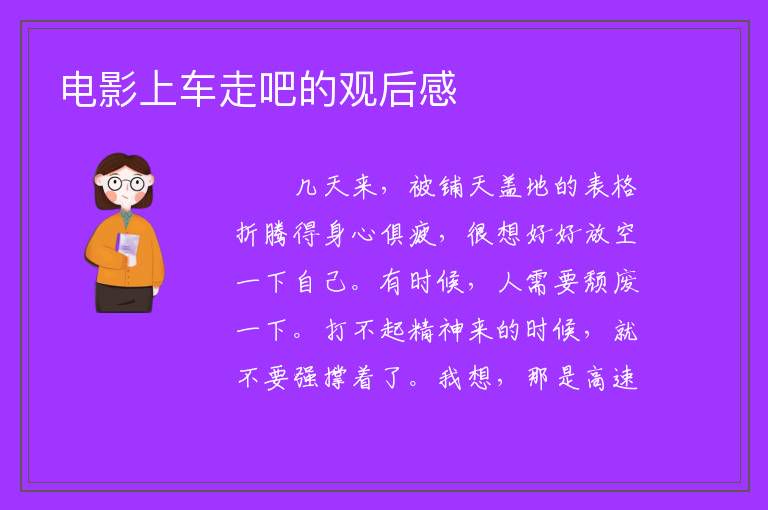 电影上车走吧的观后感

几天来，被铺天盖地的表格折腾得身心俱疲，很想好好放空一下自己。有时候，人需要颓废一下。打不起精神来的时候，就不要强撑着了。我想，那是高速